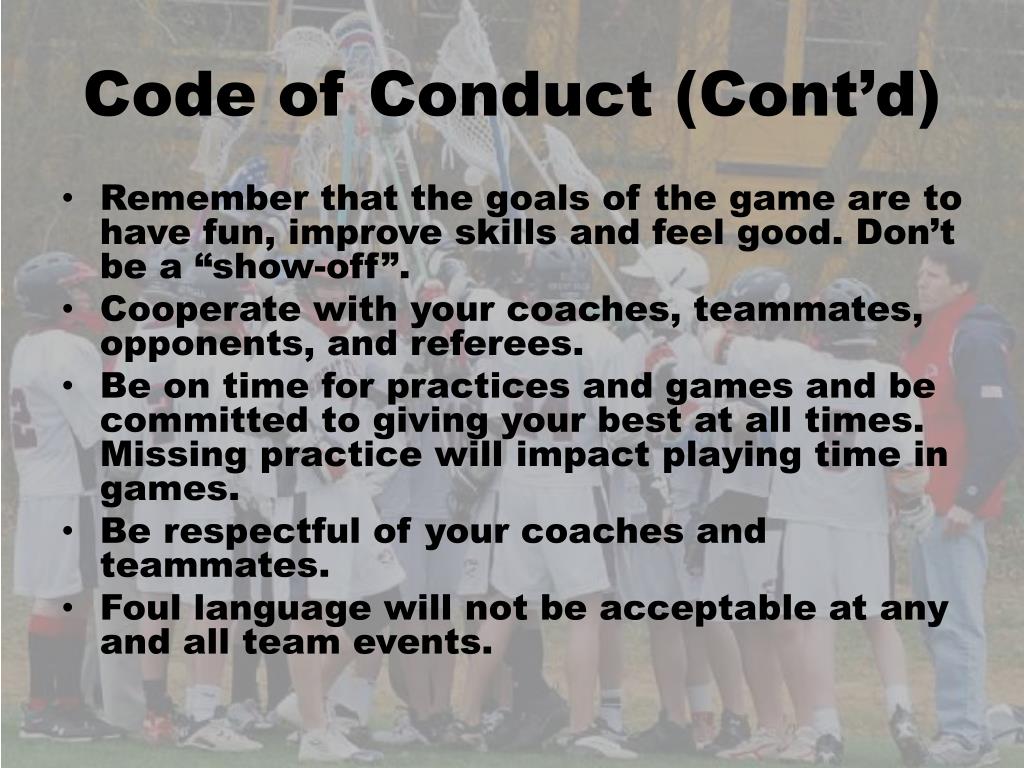 Code of Conduct (Cont’d)

• Remember that the goals of the game are to have fun, improve skills and feel good. Don’t be a “show-off”.
• Cooperate with your coaches, teammates, opponents, and referees.
• Be on time for practices and games and be committed to giving your best at all times. Missing practice will impact playing time in games.
• Be respectful of your coaches and teammates.
• Foul language will not be acceptable at any and all team events.